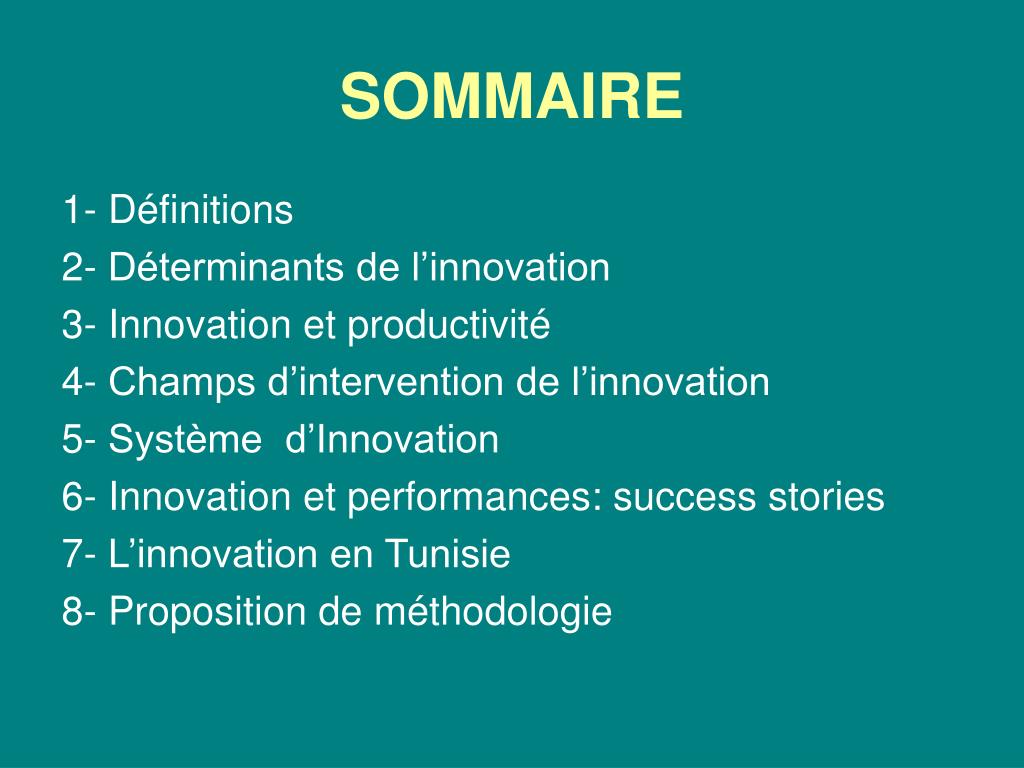 SOMMAIRE

1- Définitions
2- Déterminants de l’innovation
3- Innovation et productivité
4- Champs d’intervention de l’innovation
5- Système d’Innovation
6- Innovation et performances: success stories
7- L’innovation en Tunisie
8- Proposition de méthodologie